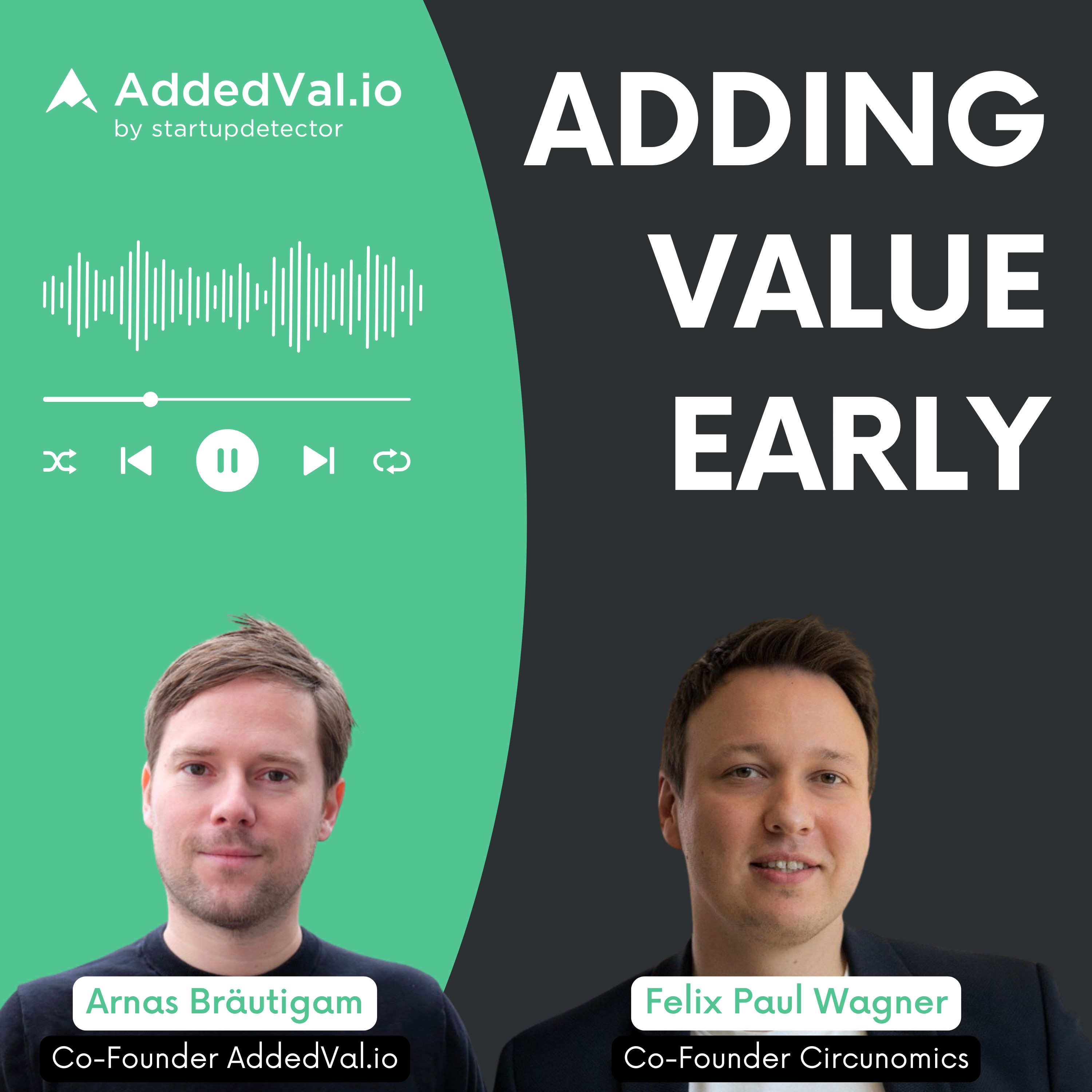 AddedVal.io
by startupdetector

ADDING VALUE EARLY

Arnas Bräutigam
Co-Founder AddedVal.io

Felix Paul Wagner
Co-Founder Circunomics